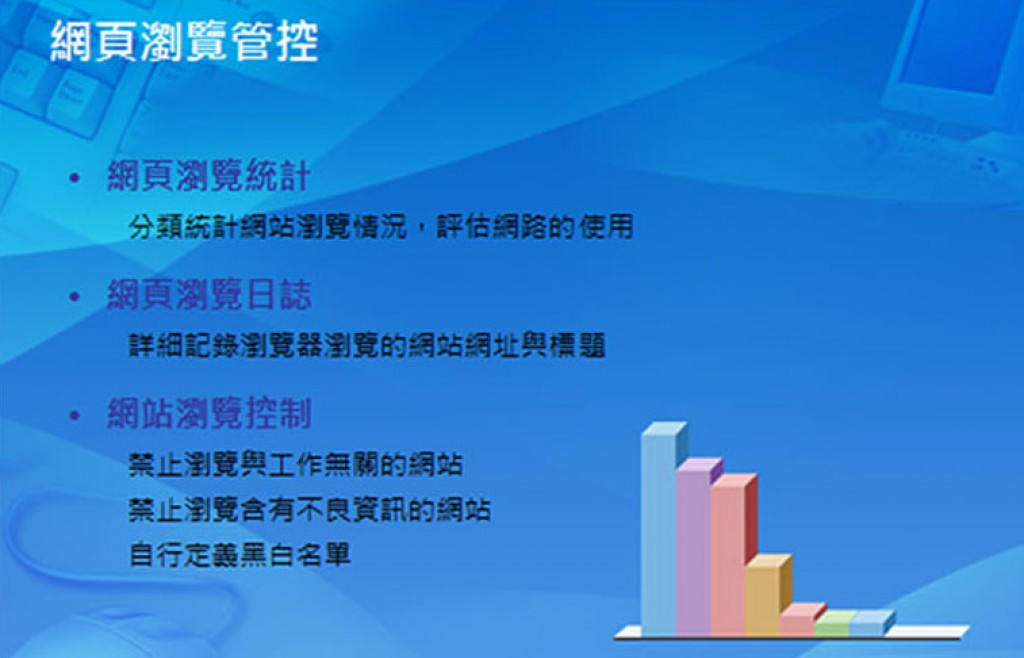 網頁瀏覽管控

• 網頁瀏覽統計

分類統計網站瀏覽情況，評估網路的使用

• 網頁瀏覽日誌

詳細記錄瀏覽器瀏覽的網站網址與標題

• 網站瀏覽控制

禁止瀏覽與工作無關的網站

禁止瀏覽含有不良資訊的網站

自行定義黑白名單